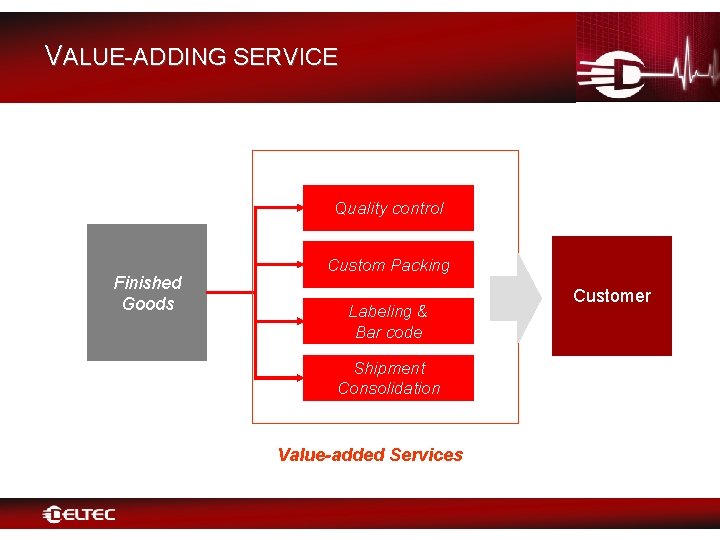 VALUE-ADDING SERVICE

Finished Goods

Quality control

Custom Packing

Labeling & Bar code

Shipment Consolidation

Customer

Value-added Services

DELTEC